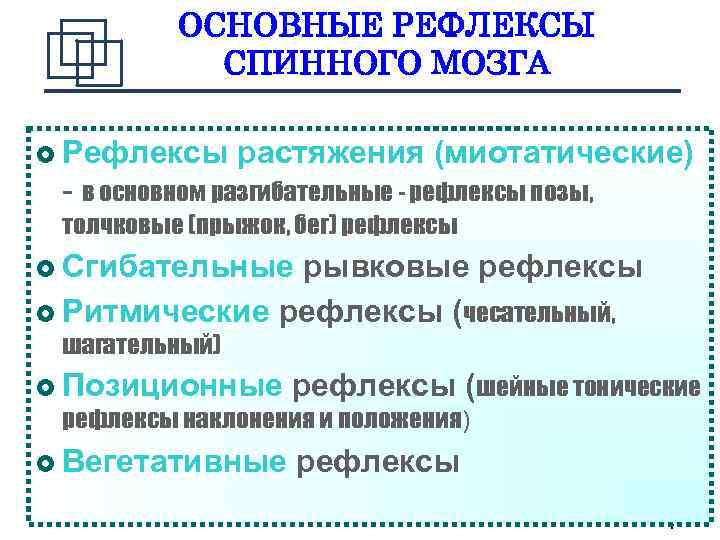 ОСНОВНЫЕ РЕФЛЕКСЫ СПИННОГО МОЗГА

Рефлексы растяжения (миотатические) – в основном разгибательные - рефлексы позы, толчковые (прыжок, бег) рефлексы

Сгибательные рывковые рефлексы

Ритмические рефлексы (чесательный, шагательный)

Позиционные рефлексы (шейные тонические рефлексы наклонения и положения)

Вегетативные рефлексы